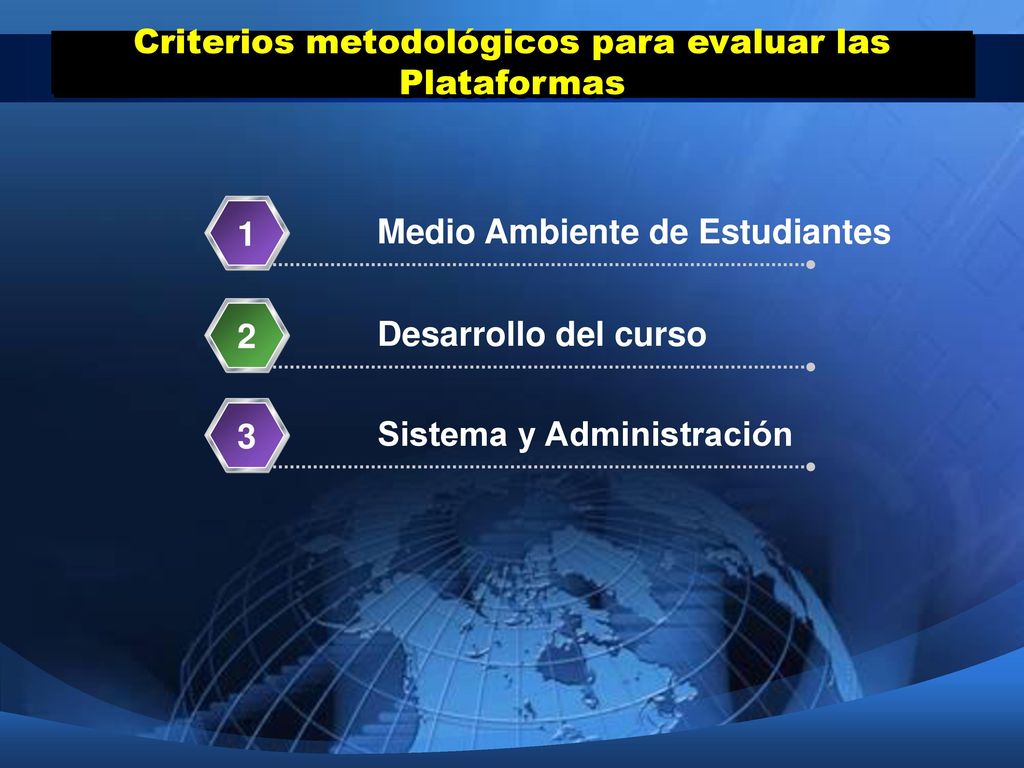 Criterios metodológicos para evaluar las Plataformas

1 Medio Ambiente de Estudiantes

2 Desarrollo del curso

3 Sistema y Administración